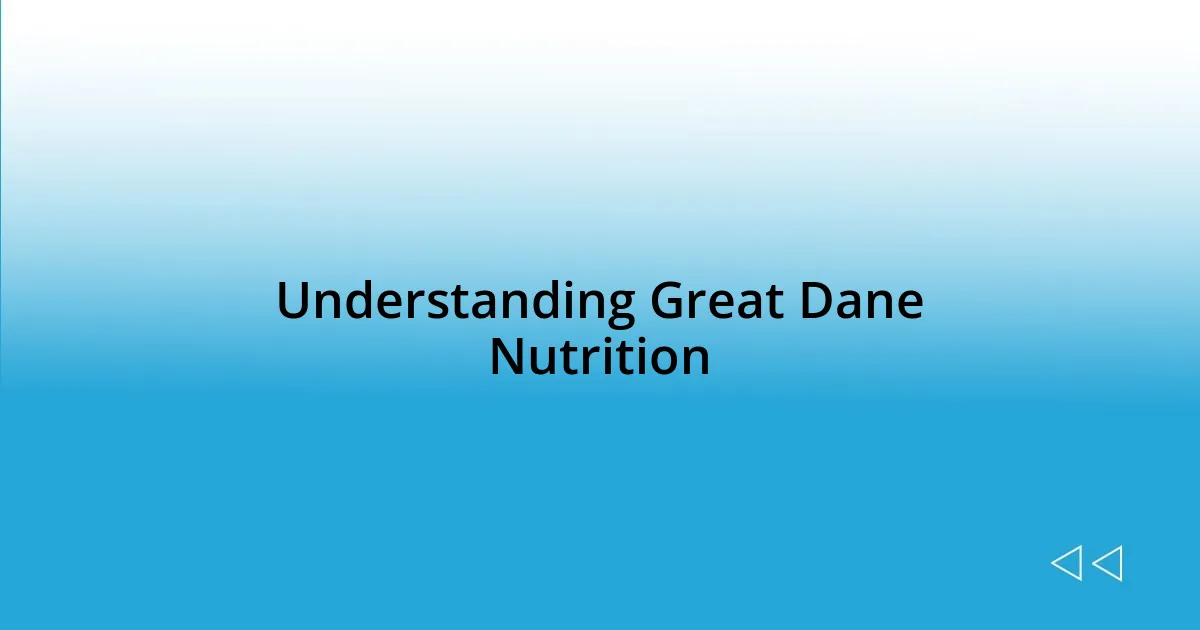 Understanding Great Dane Nutrition